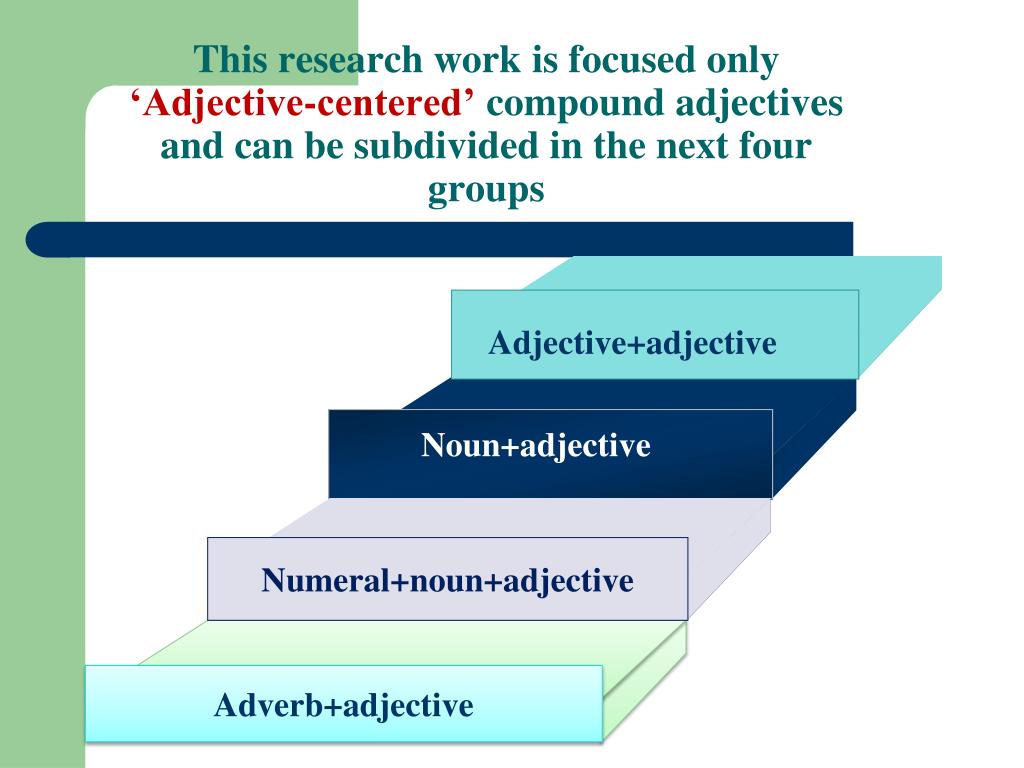 This research work is focused only ‘Adjective-centered’ compound adjectives and can be subdivided in the next four groups

Adjective+adjective

Noun+adjective

Numeral+noun+adjective

Adverb+adjective